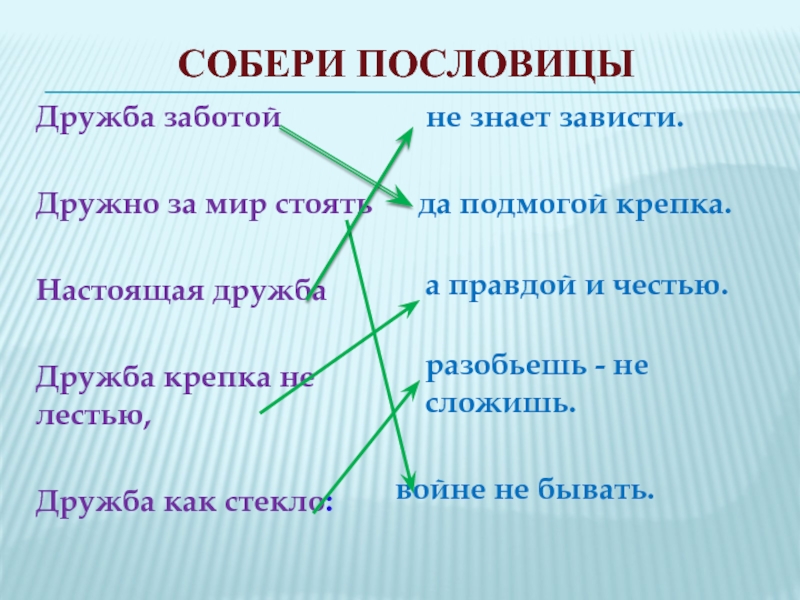 СОБЕРИ ПОСЛОВИЦЫ

Дружба заботой

Дружно за мир стоять

Настоящая дружба

Дружба крепка не лестью,

Дружба как стекло:

не знает зависти.

да подмогой крепка.

а правдой и честью.

разобьешь - не сложишь.

войне не бывать.